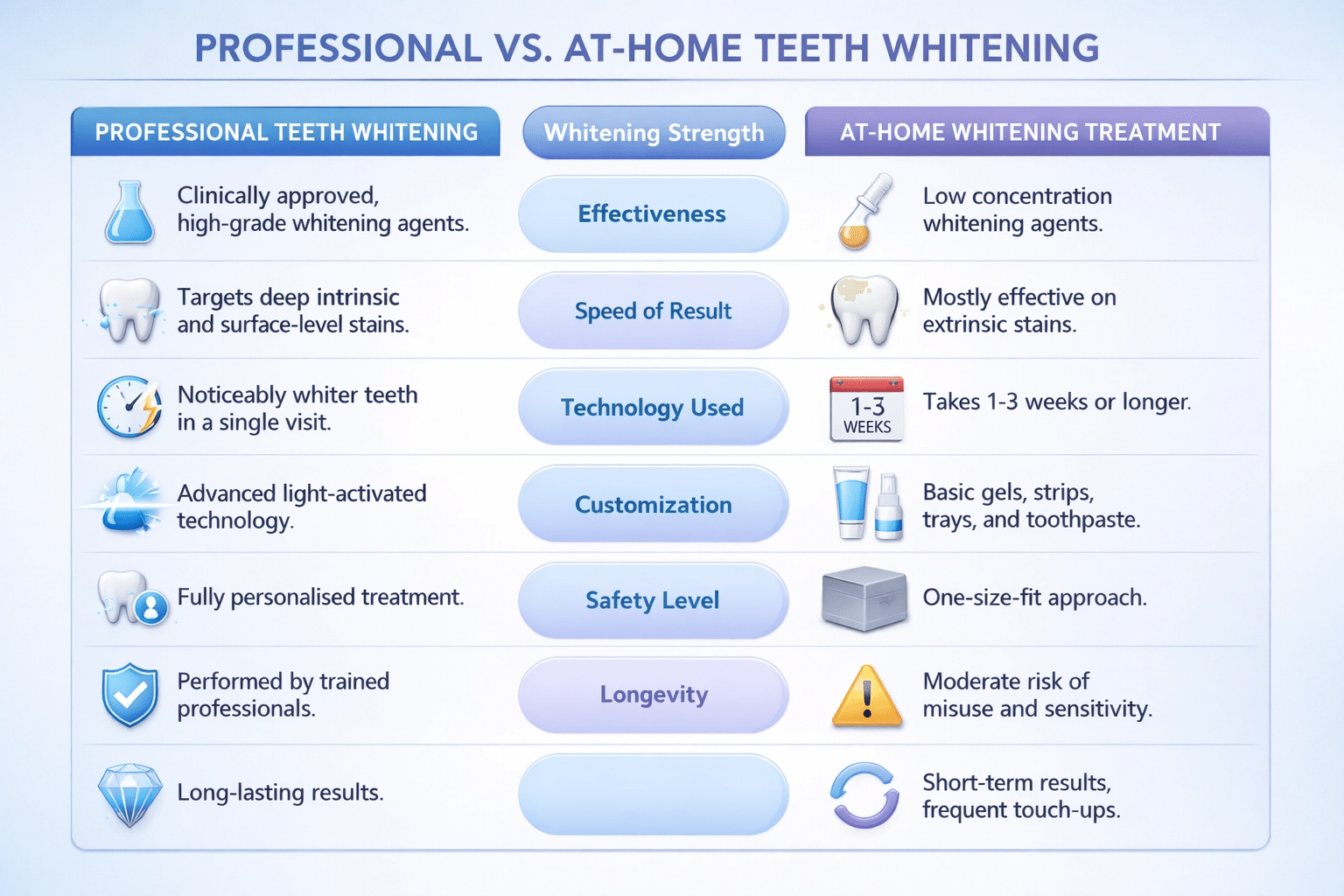 PROFESSIONAL VS. AT-HOME TEETH WHITENING

| PROFESSIONAL TEETH WHITENING | Whitening Strength | AT-HOME WHITENING TREATMENT |
|---|---|---|
| Clinically approved, high-grade whitening agents. | Effectiveness | Low concentration whitening agents. |
| Targets deep intrinsic and surface-level stains. | Speed of Result | Mostly effective on extrinsic stains. |
| Noticeably whiter teeth in a single visit. | Technology Used | 1-3 WEEKS Takes 1-3 weeks or longer. |
| Advanced light-activated technology. | Customization | Basic gels, strips, trays, and toothpaste. |
| Fully personalised treatment. | Safety Level | One-size-fit approach. |
| Performed by trained professionals. | Longevity | Moderate risk of misuse and sensitivity. |
| Long-lasting results. | | Short-term results, frequent touch-ups. |